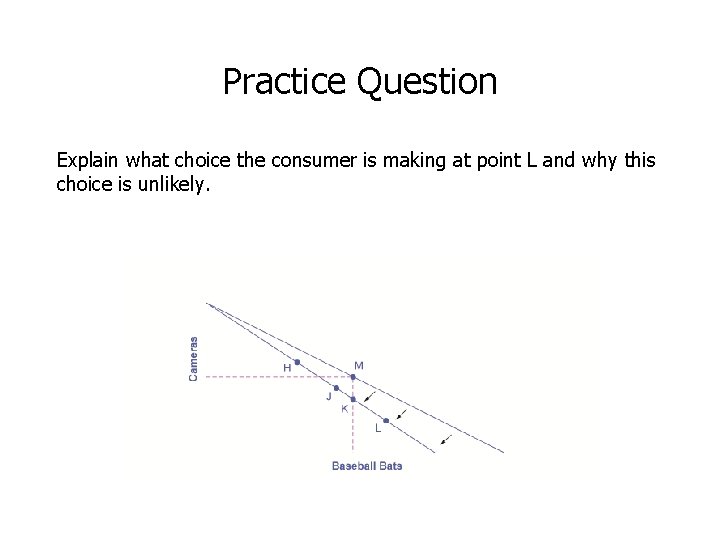 Practice Question

Explain what choice the consumer is making at point L and why this choice is unlikely.

Cameras

H

M

J

K

L

Baseball Bats